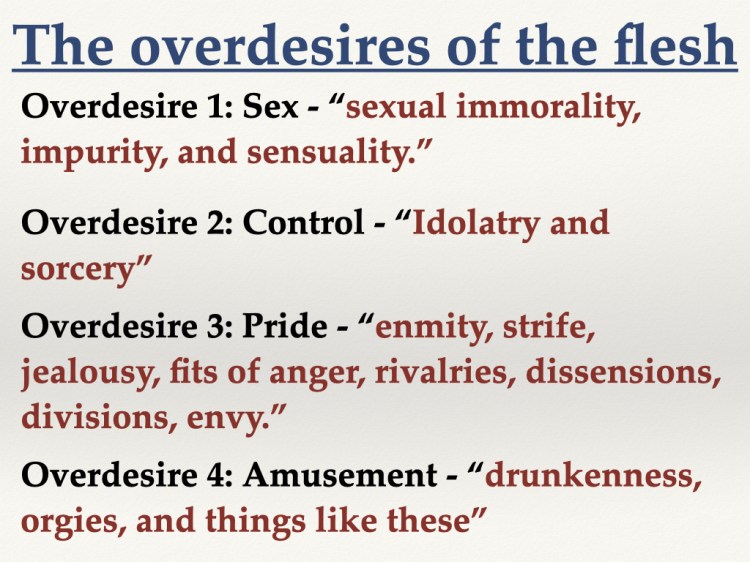 The overdesires of the flesh

Overdesire 1: Sex - “sexual immorality, impurity, and sensuality.”

Overdesire 2: Control - “Idolatry and sorcery”

Overdesire 3: Pride - “enmity, strife, jealousy, fits of anger, rivalries, dissensions, divisions, envy.”

Overdesire 4: Amusement - “drunkenness, orgies, and things like these”